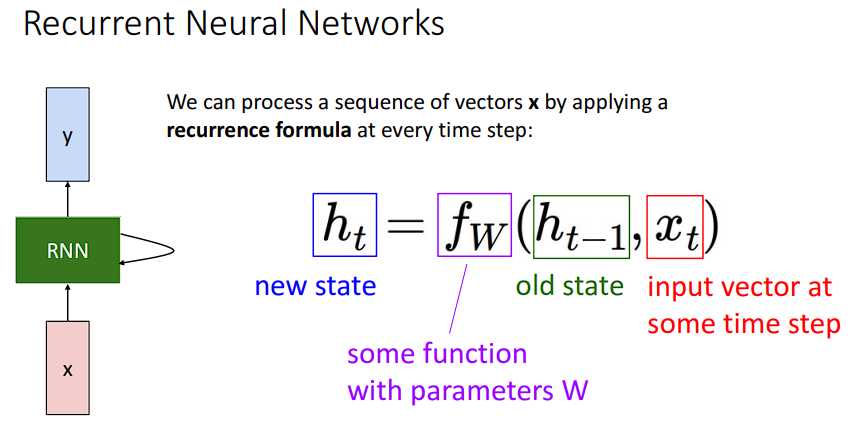 Recurrent Neural Networks

y

RNN

x

We can process a sequence of vectors **x** by applying a **recurrence formula** at every time step:

$h_t = f_W(h_{t-1}, x_t)$

new state

old state

input vector at some time step

some function with parameters W